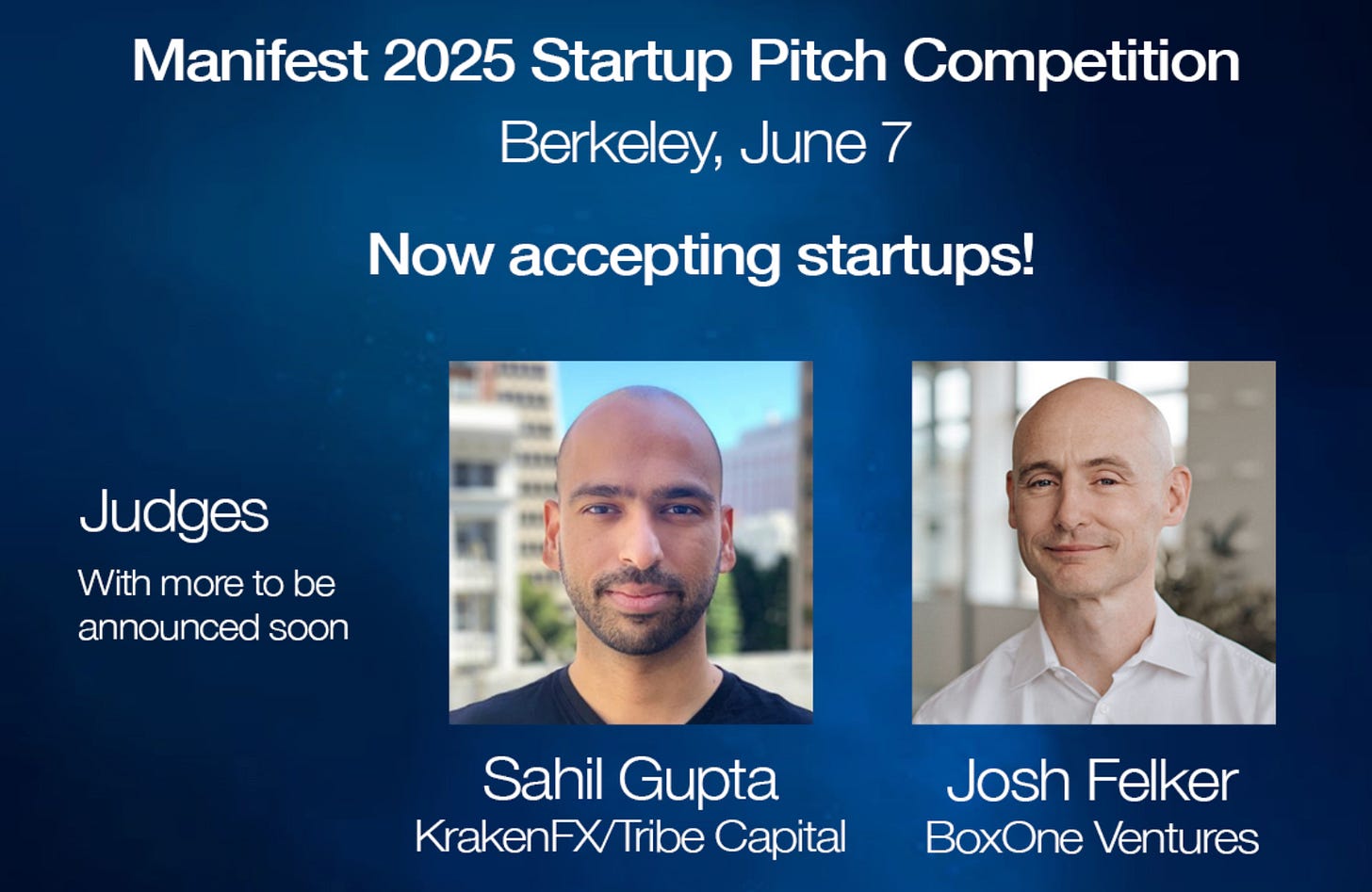 Manifest 2025 Startup Pitch Competition

Berkeley, June 7

Now accepting startups!

Judges

With more to be announced soon

Sahil Gupta
KrakenFX/Tribe Capital

Josh Felker
BoxOne Ventures